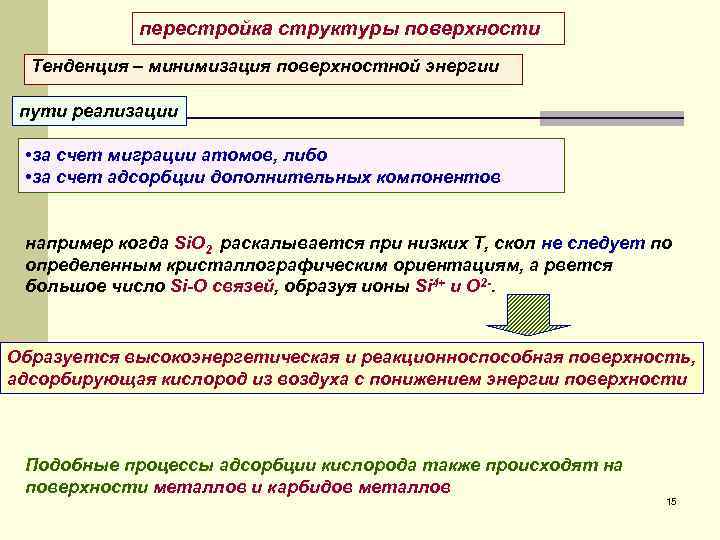 перестройка структуры поверхности

Тенденция – минимизация поверхностной энергии

пути реализации

•за счет миграции атомов, либо
•за счет адсорбции дополнительных компонентов

например когда $SiO_2$ раскалывается при низких Т, скол не следует по определенным кристаллографическим ориентациям, а рвется большое число Si-O связей, образуя ионы $Si^{4+}$ и $O^{2-}$.

Образуется высокоэнергетическая и реакционноспособная поверхность, адсорбирующая кислород из воздуха с понижением энергии поверхности

Подобные процессы адсорбции кислорода также происходят на поверхности металлов и карбидов металлов

15